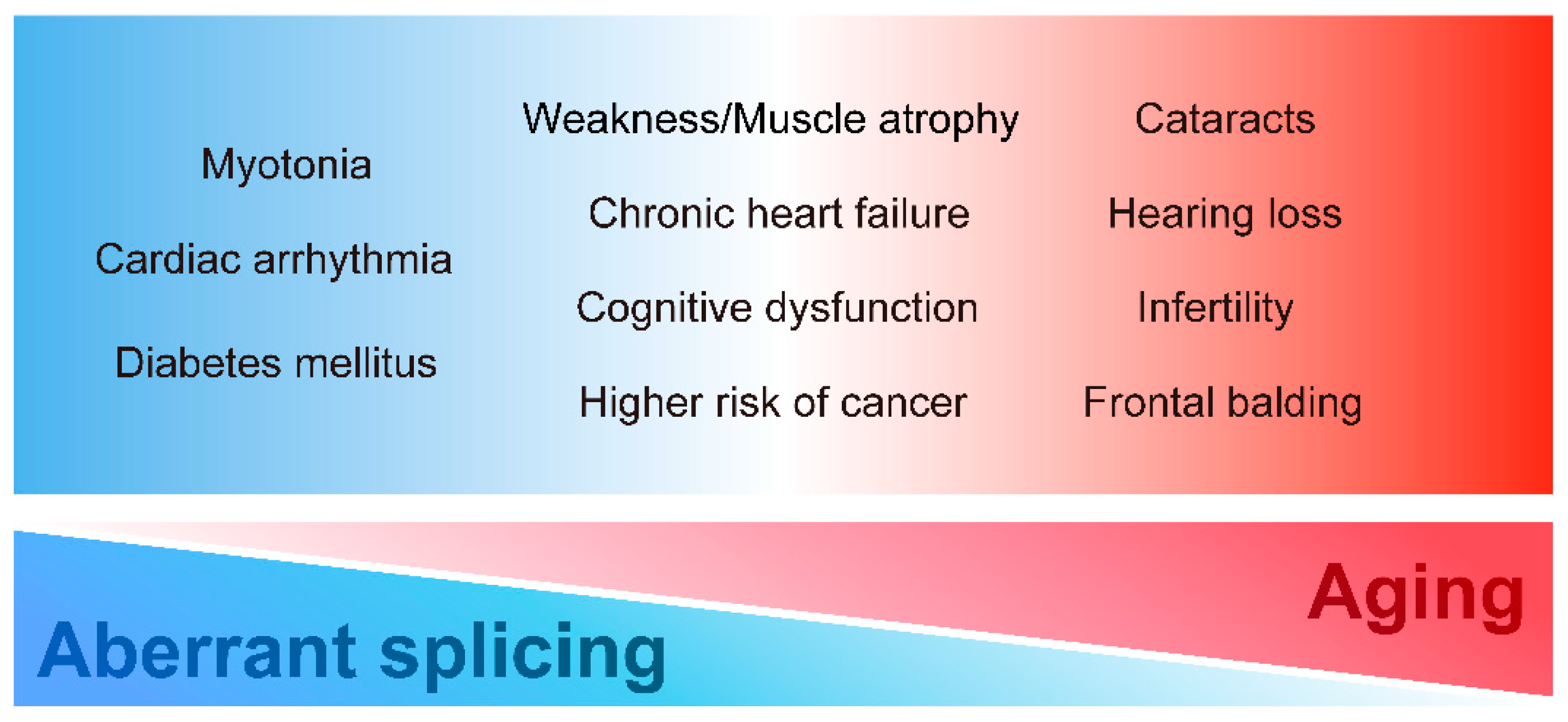 Myotonia

Cardiac arrhythmia

Diabetes mellitus

Weakness/Muscle atrophy

Chronic heart failure

Cognitive dysfunction

Higher risk of cancer

Cataracts

Hearing loss

Infertility

Frontal balding

Aging

Aberrant splicing